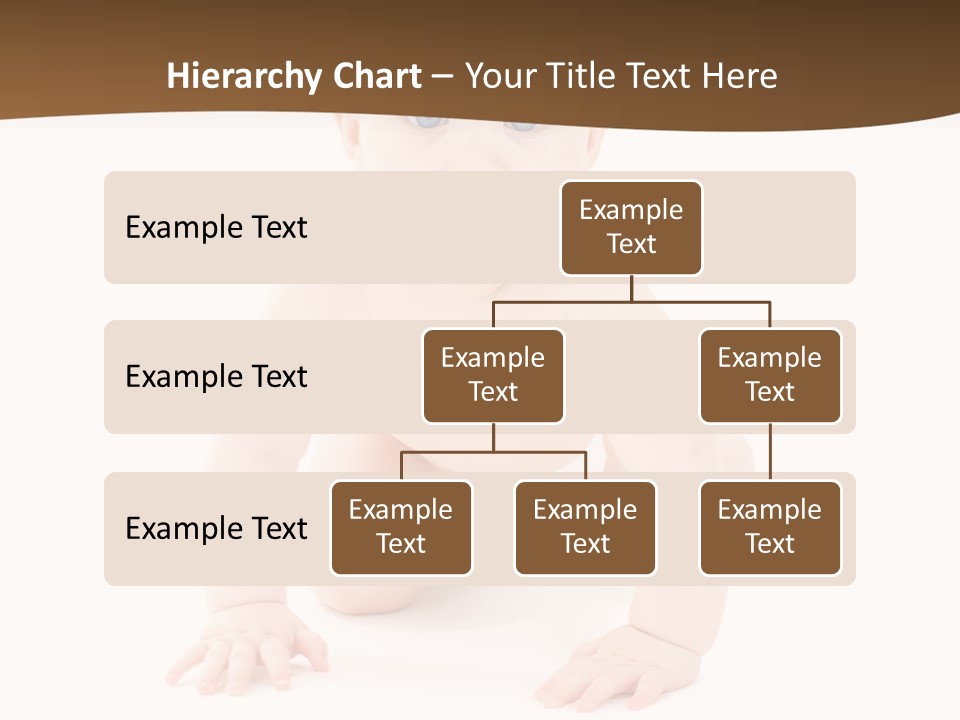 Hierarchy Chart – Your Title Text Here

Example Text

Example Text

Example Text

Example Text

Example Text

Example Text

Example Text

Example Text

Example Text